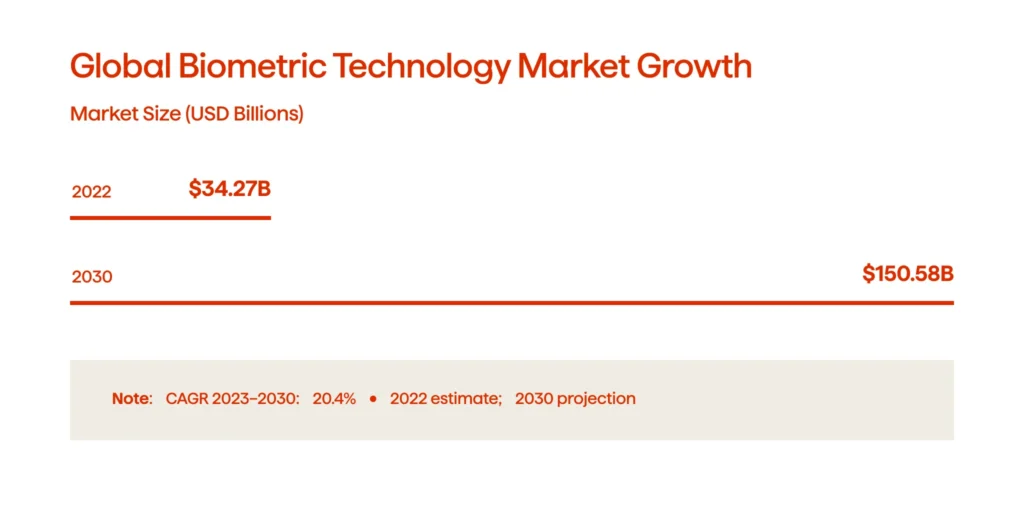 Global Biometric Technology Market Growth

Market Size (USD Billions)

2022 $34.27B

2030 $150.58B

Note: CAGR 2023–2030: 20.4% • 2022 estimate; 2030 projection